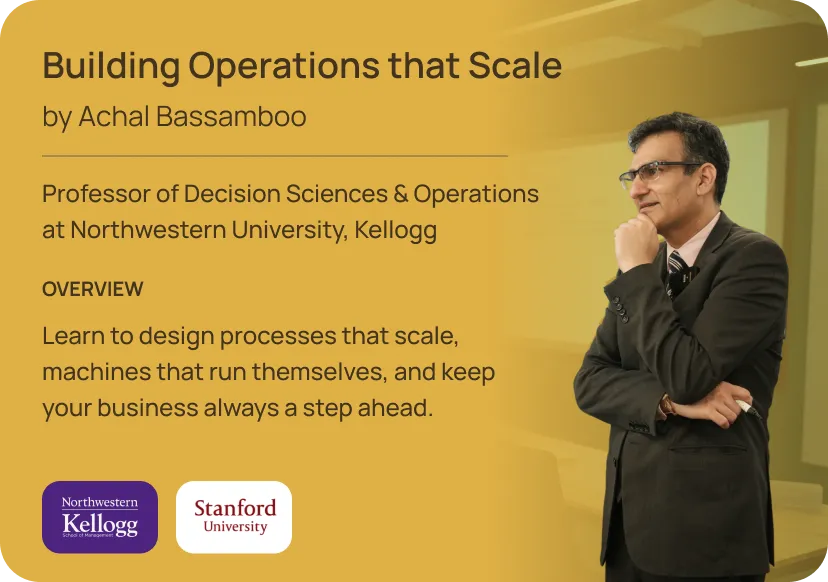 Building Operations that Scale
by Achal Bassamboo

Professor of Decision Sciences & Operations at Northwestern University, Kellogg

OVERVIEW

Learn to design processes that scale, machines that run themselves, and keep your business always a step ahead.

Northwestern
Kellogg
School of Management

Stanford
University